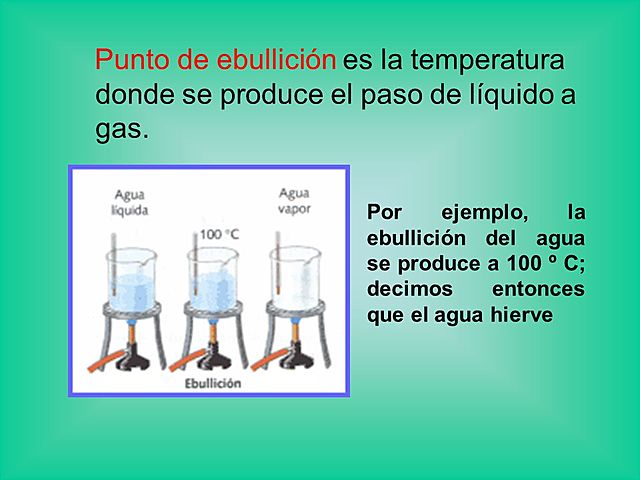 Punto de ebullición es la temperatura donde se produce el paso de líquido a gas.

Agua líquida

100 °C

Agua vapor

Ebullición

Por ejemplo, la ebullición del agua se produce a 100 º C; decimos entonces que el agua hierve